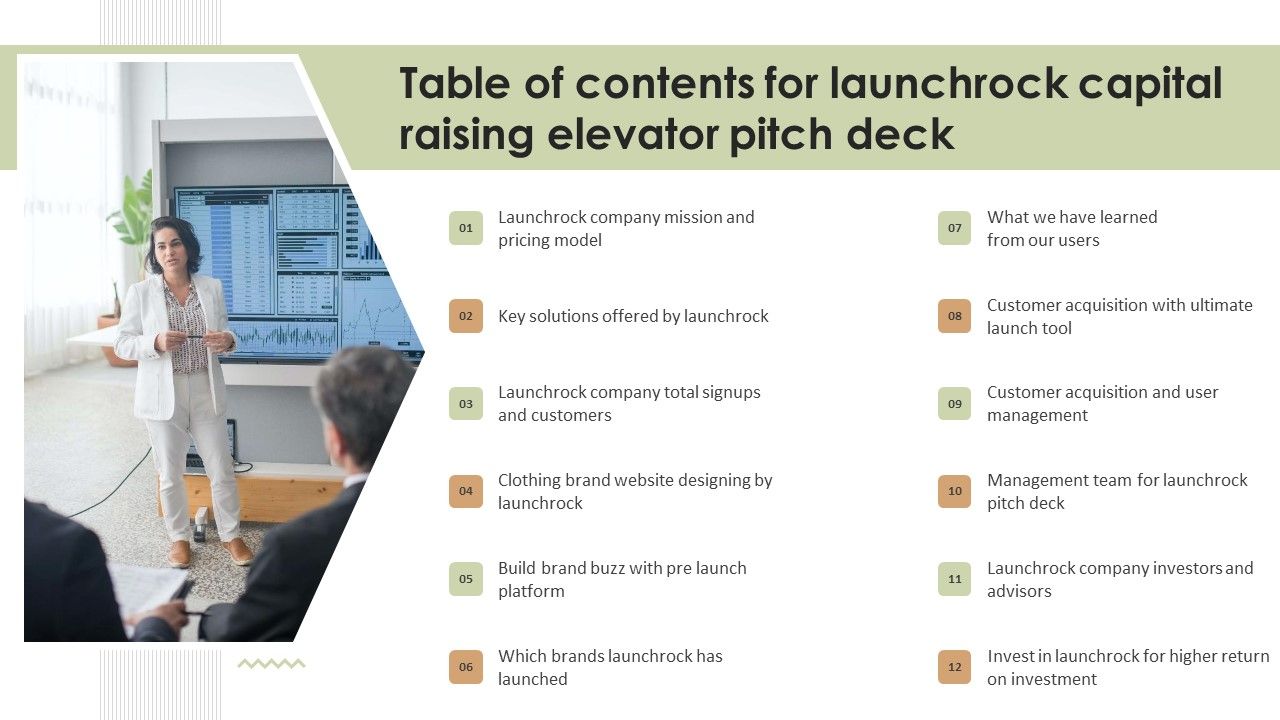 Table of contents for launchrock capital raising elevator pitch deck

01 Launchrock company mission and pricing model

02 Key solutions offered by launchrock

03 Launchrock company total signups and customers

04 Clothing brand website designing by launchrock

05 Build brand buzz with pre launch platform

06 Which brands launchrock has launched

07 What we have learned from our users

08 Customer acquisition with ultimate launch tool

09 Customer acquisition and user management

10 Management team for launchrock pitch deck

11 Launchrock company investors and advisors

12 Invest in launchrock for higher return on investment